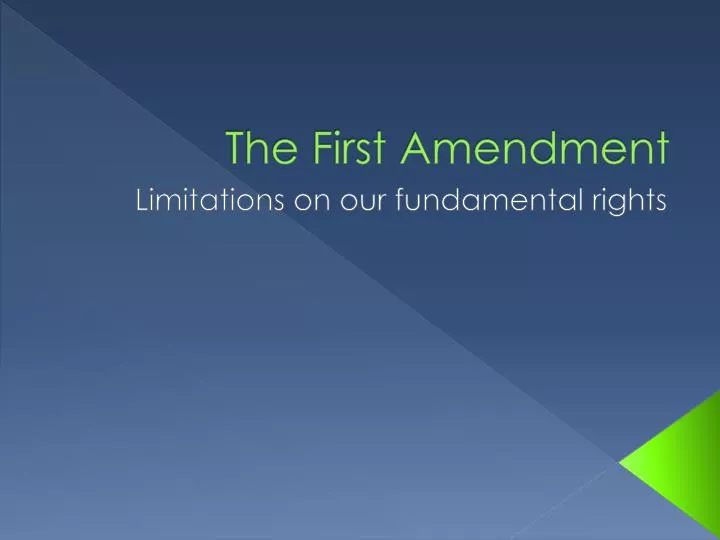 The First Amendment

Limitations on our fundamental rights